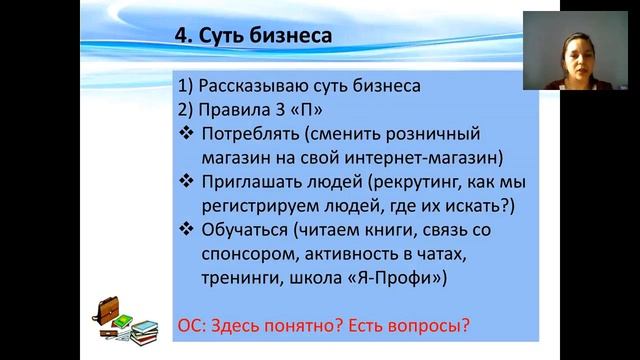 4. Суть бизнеса

1) Рассказываю суть бизнеса
2) Правила 3 «П»
❖ Потреблять (сменить розничный магазин на свой интернет-магазин)
❖ Приглашать людей (рекрутинг, как мы регистрируем людей, где их искать?)
❖ Обучаться (читаем книги, связь со спонсором, активность в чатах, тренинги, школа «Я-Профи»)

ОС: Здесь понятно? Есть вопросы?